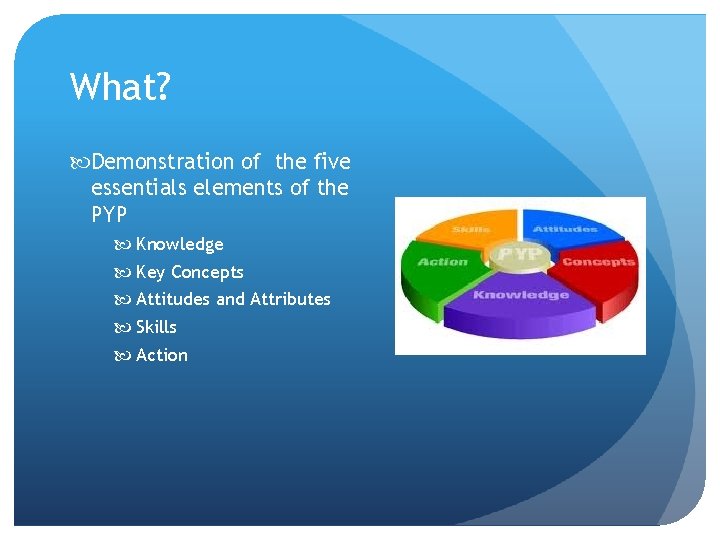 What?

Demonstration of the five essentials elements of the PYP

Knowledge
Key Concepts
Attitudes and Attributes
Skills
Action

Skills
Attitudes
Action
PYP
Concepts
Knowledge